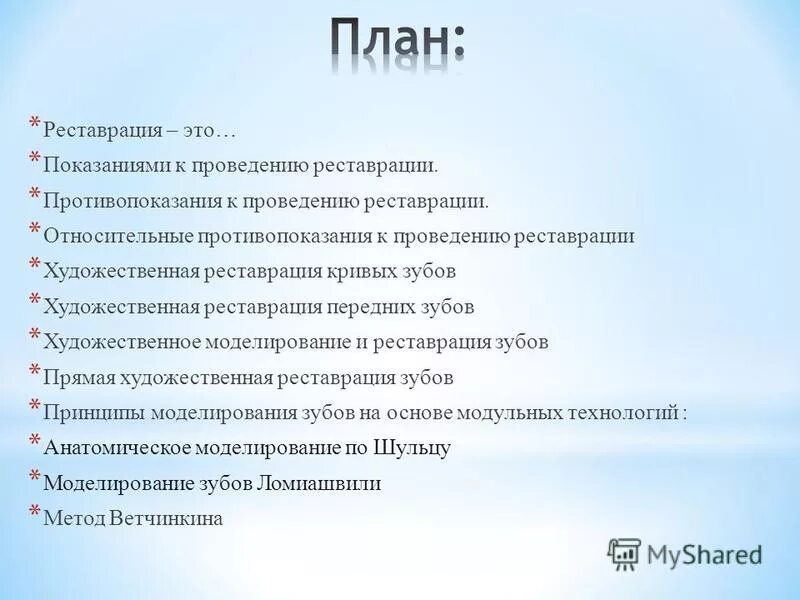 План:

* Реставрация – это…
* Показаниями к проведению реставрации.
* Противопоказания к проведению реставрации.
* Относительные противопоказания к проведению реставрации
* Художественная реставрация кривых зубов
* Художественная реставрация передних зубов
* Художественное моделирование и реставрация зубов
* Прямая художественная реставрация зубов
* Принципы моделирования зубов на основе модульных технологий :
* Анатомическое моделирование по Шульцу
* Моделирование зубов Ломиашвили
* Метод Ветчинкина

MyShared